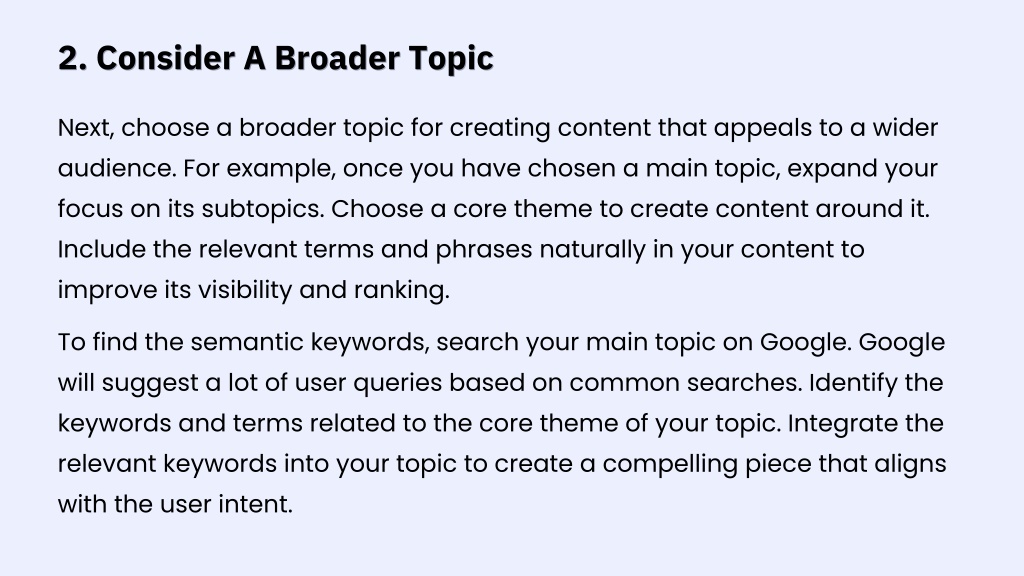 2. Consider A Broader Topic

Next, choose a broader topic for creating content that appeals to a wider audience. For example, once you have chosen a main topic, expand your focus on its subtopics. Choose a core theme to create content around it. Include the relevant terms and phrases naturally in your content to improve its visibility and ranking.

To find the semantic keywords, search your main topic on Google. Google will suggest a lot of user queries based on common searches. Identify the keywords and terms related to the core theme of your topic. Integrate the relevant keywords into your topic to create a compelling piece that aligns with the user intent.